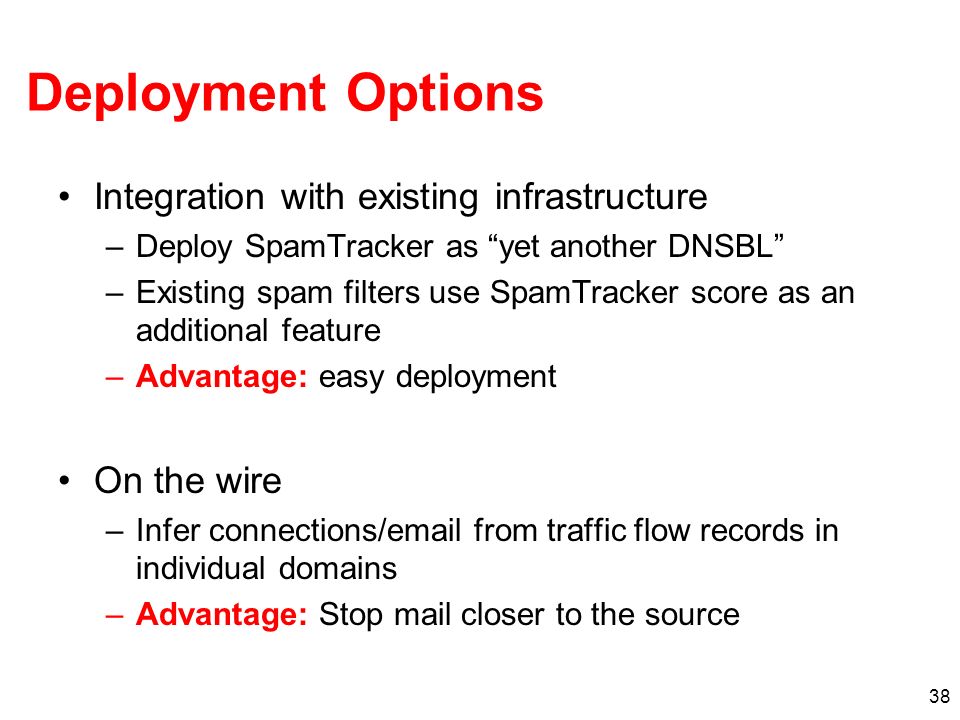 Deployment Options

• Integration with existing infrastructure
– Deploy SpamTracker as “yet another DNSBL”
– Existing spam filters use SpamTracker score as an additional feature
– Advantage: easy deployment

• On the wire
– Infer connections/email from traffic flow records in individual domains
– Advantage: Stop mail closer to the source

38